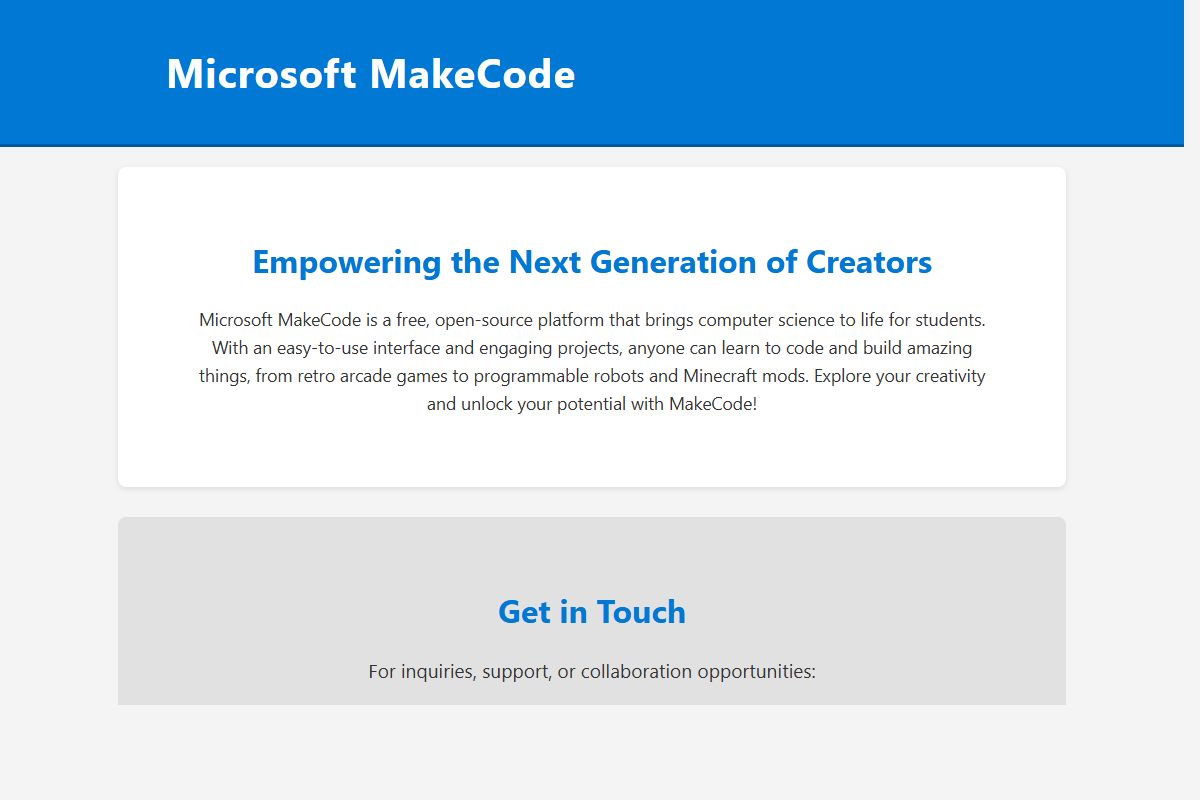 Microsoft MakeCode

Empowering the Next Generation of Creators

Microsoft MakeCode is a free, open-source platform that brings computer science to life for students. With an easy-to-use interface and engaging projects, anyone can learn to code and build amazing things, from retro arcade games to programmable robots and Minecraft mods. Explore your creativity and unlock your potential with MakeCode!

Get in Touch

For inquiries, support, or collaboration opportunities: